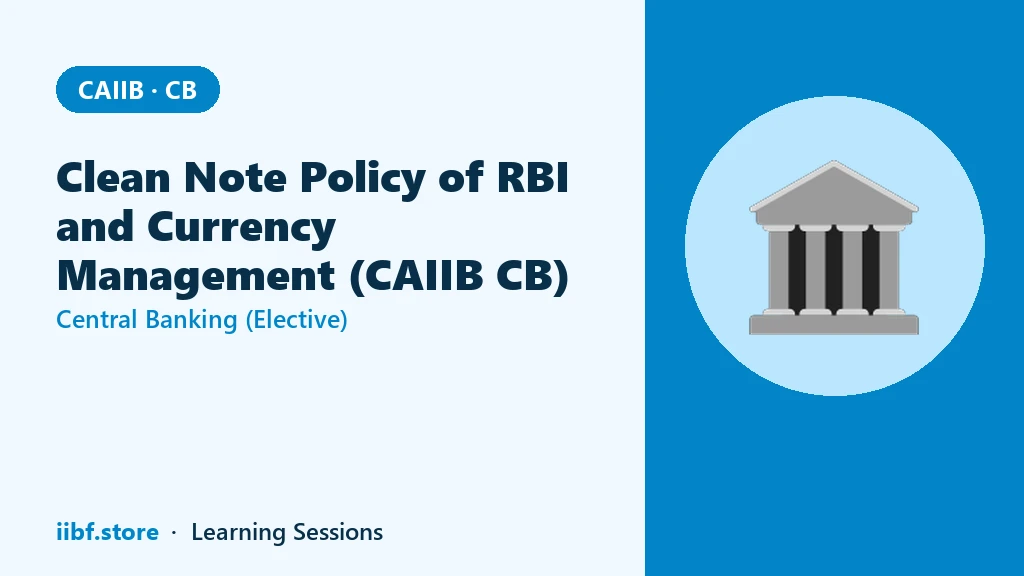 CAIIB · CB

Clean Note Policy of RBI and Currency Management (CAIIB CB)

Central Banking (Elective)

iibf.store · Learning Sessions